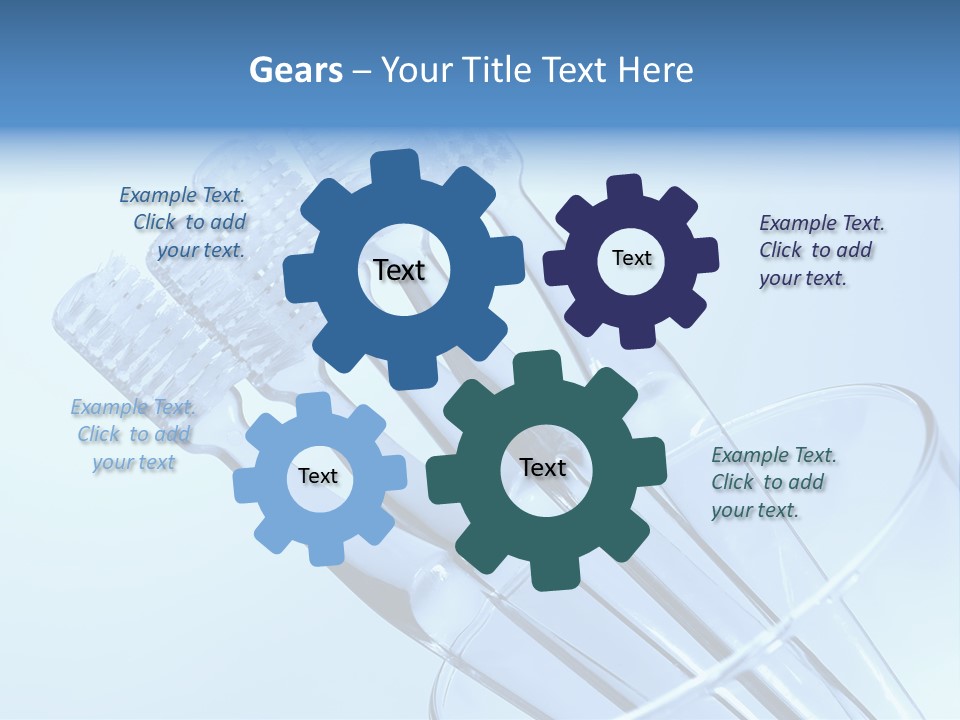 Gears – Your Title Text Here

Example Text. Click to add your text.

Text

Text

Example Text. Click to add your text.

Example Text. Click to add your text

Text

Text

Example Text. Click to add your text.